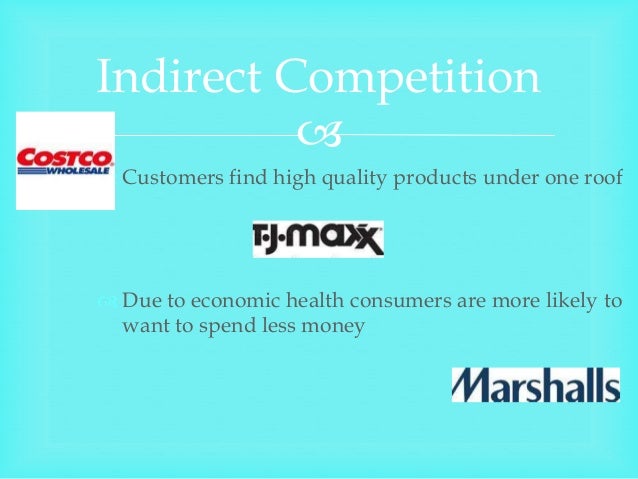 Indirect Competition

COSTCO WHOLESALE

Customers find high quality products under one roof

T·J·maxx

Due to economic health consumers are more likely to want to spend less money

Marshalls